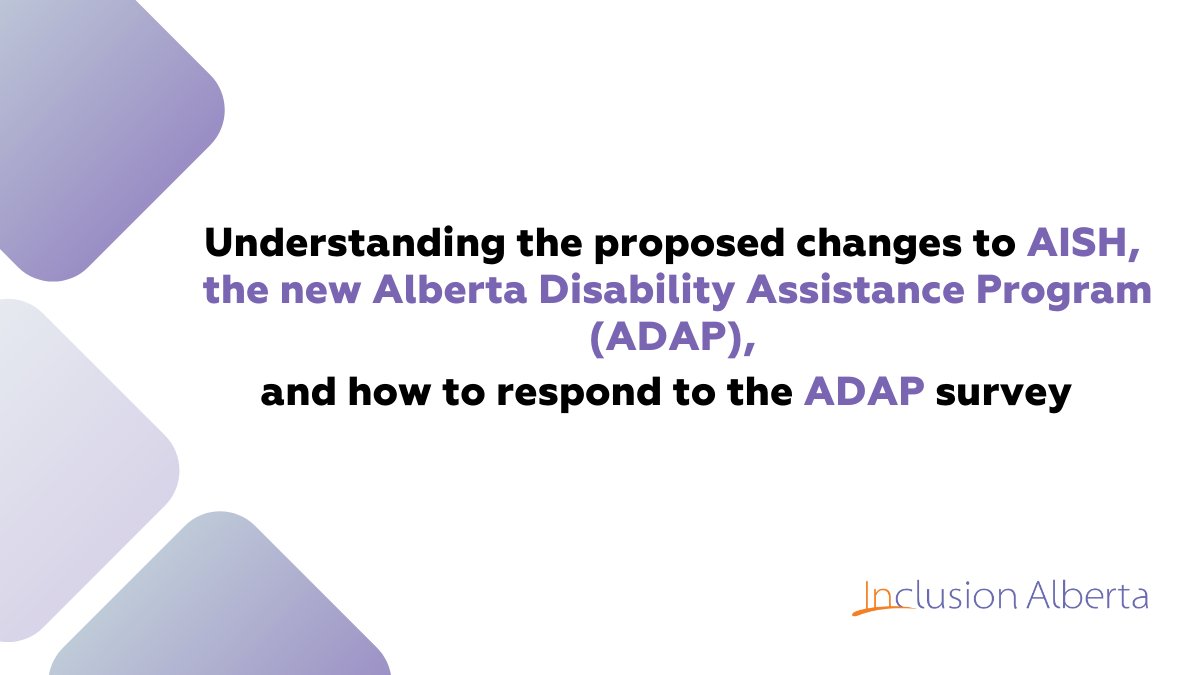 Understanding the proposed changes to AISH, the new Alberta Disability Assistance Program (ADAP),
and how to respond to the ADAP survey

Inclusion Alberta